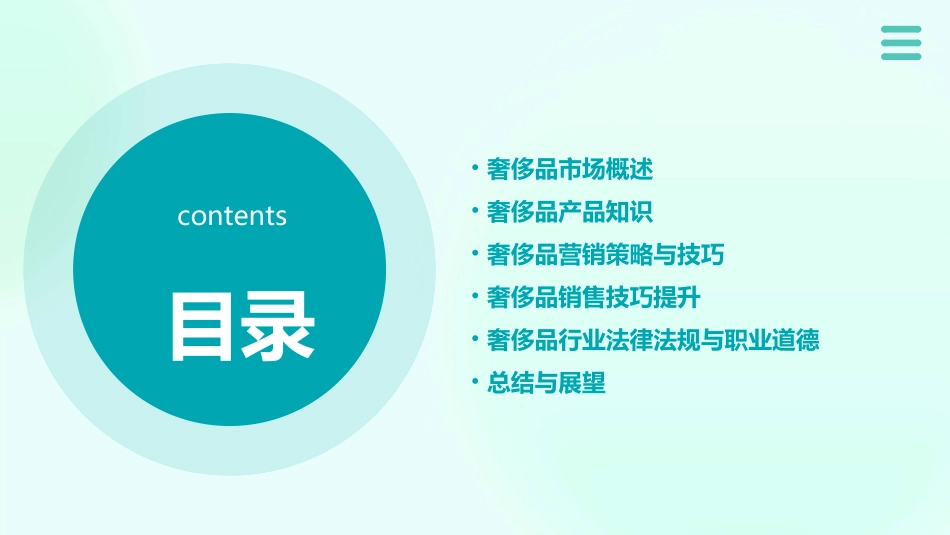 contents

目录

• 奢侈品市场概述
• 奢侈品产品知识
• 奢侈品营销策略与技巧
• 奢侈品销售技巧提升
• 奢侈品行业法律法规与职业道德
• 总结与展望